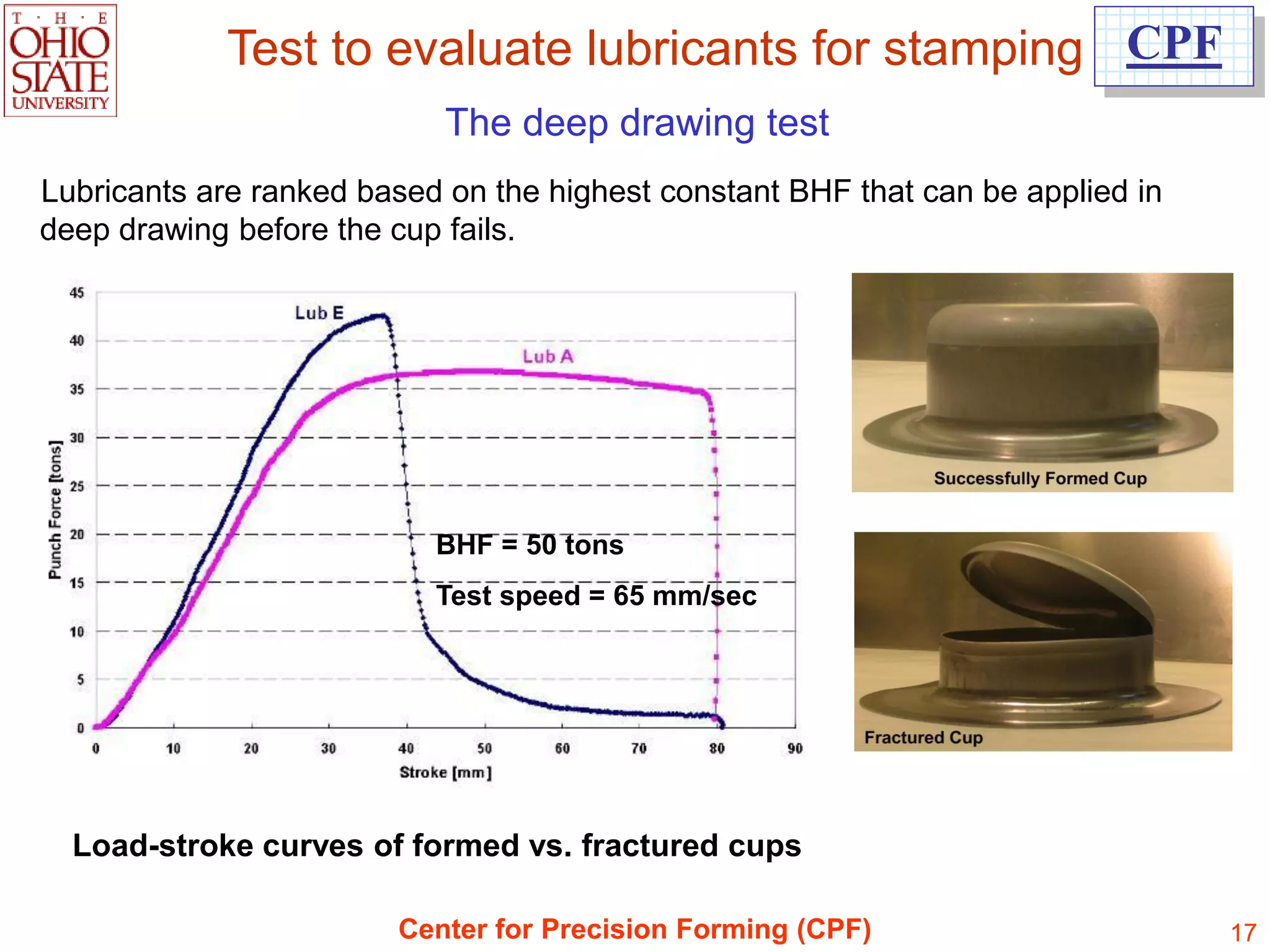 T · H · E
OHIO
STATE
UNIVERSITY

Test to evaluate lubricants for stamping

CPF

The deep drawing test

Lubricants are ranked based on the highest constant BHF that can be applied in deep drawing before the cup fails.

45
40
35
30
25
20
15
10
5
0

Punch Force [tons]

Lub E

Lub A

BHF = 50 tons

Test speed = 65 mm/sec

0
10
20
30
40
50
60
70
80
90

Stroke [mm]

Successfully Formed Cup

Fractured Cup

Load-stroke curves of formed vs. fractured cups

Center for Precision Forming (CPF)

17